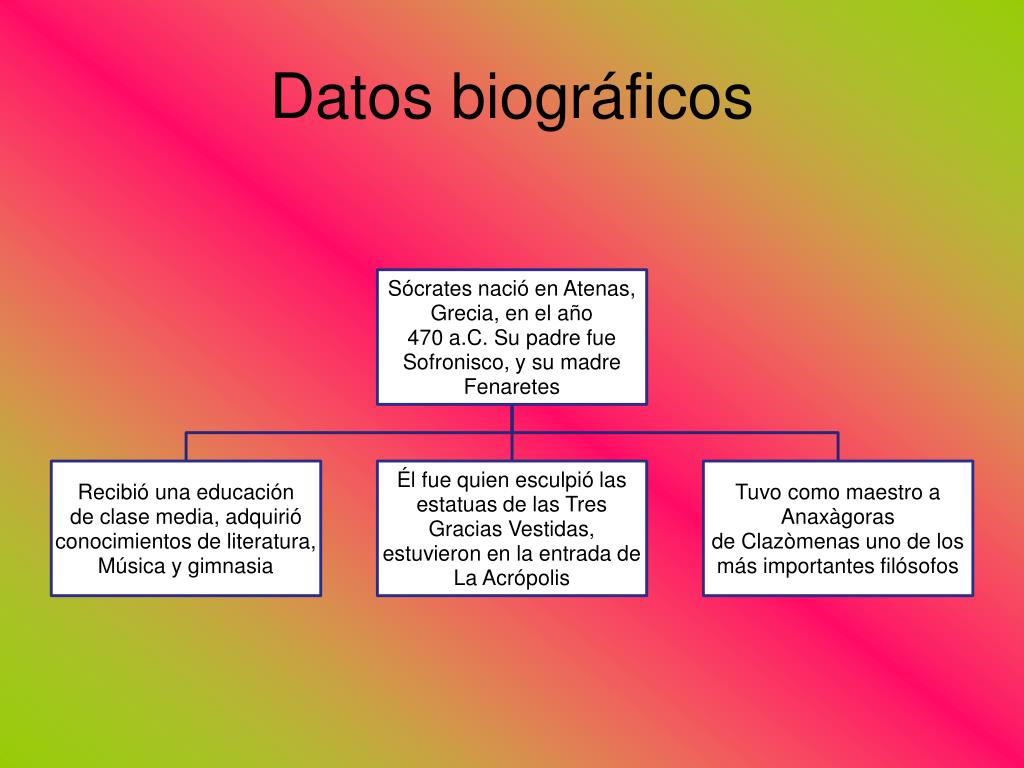 Datos biográficos

Sócrates nació en Atenas, Grecia, en el año 470 a.C. Su padre fue Sofronisco, y su madre Fenaretes

Recibió una educación de clase media, adquirió conocimientos de literatura, Música y gimnasia

Él fue quien esculpió las estatuas de las Tres Gracias Vestidas, estuvieron en la entrada de La Acrópolis

Tuvo como maestro a Anaxàgoras de Clazòmenas uno de los más importantes filósofos